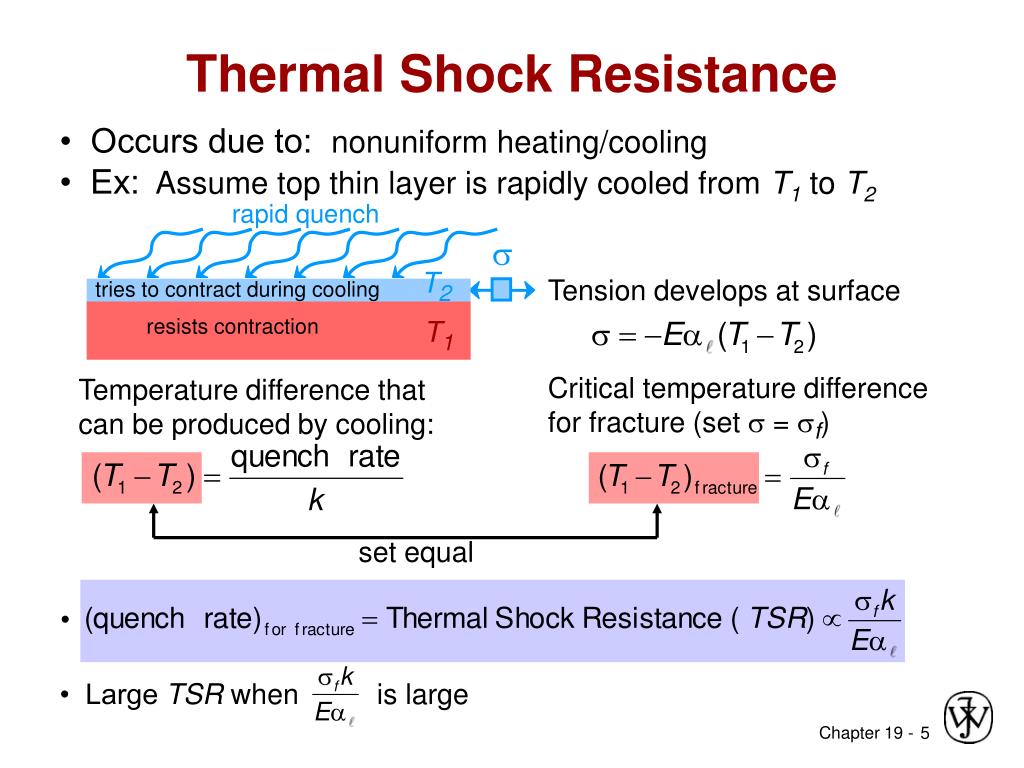 Thermal Shock Resistance

• Occurs due to: nonuniform heating/cooling
• Ex: Assume top thin layer is rapidly cooled from $T_1$ to $T_2$

rapid quench

$\sigma$

tries to contract during cooling $T_2$

resists contraction $T_1$

Tension develops at surface

$\sigma = -E\alpha_\ell (T_1 - T_2)$

Temperature difference that can be produced by cooling:

$(T_1 - T_2) = \frac{\text{quench rate}}{k}$

Critical temperature difference for fracture (set $\sigma = \sigma_f$)

$(T_1 - T_2)_{\text{fracture}} = \frac{\sigma_f}{E\alpha_\ell}$

set equal

• $(\text{quench rate})_{\text{for fracture}} = \text{Thermal Shock Resistance } (TSR) \propto \frac{\sigma_f k}{E\alpha_\ell}$

• Large $TSR$ when $\frac{\sigma_f k}{E\alpha_\ell}$ is large

Chapter 19 - 5